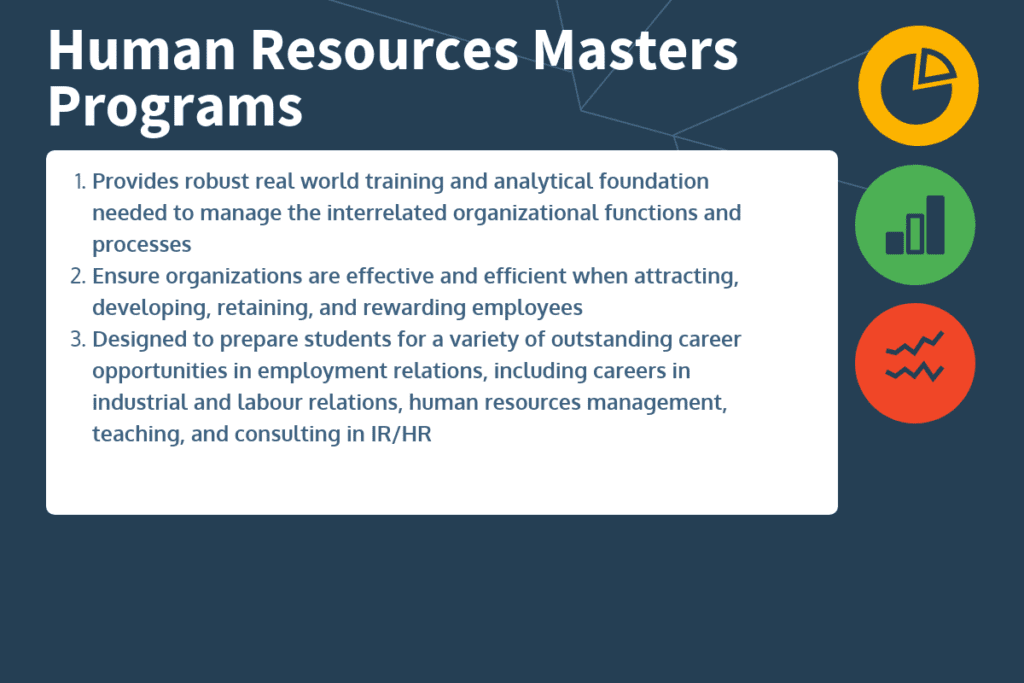 Human Resources Masters Programs

1. Provides robust real world training and analytical foundation needed to manage the interrelated organizational functions and processes
2. Ensure organizations are effective and efficient when attracting, developing, retaining, and rewarding employees
3. Designed to prepare students for a variety of outstanding career opportunities in employment relations, including careers in industrial and labour relations, human resources management, teaching, and consulting in IR/HR